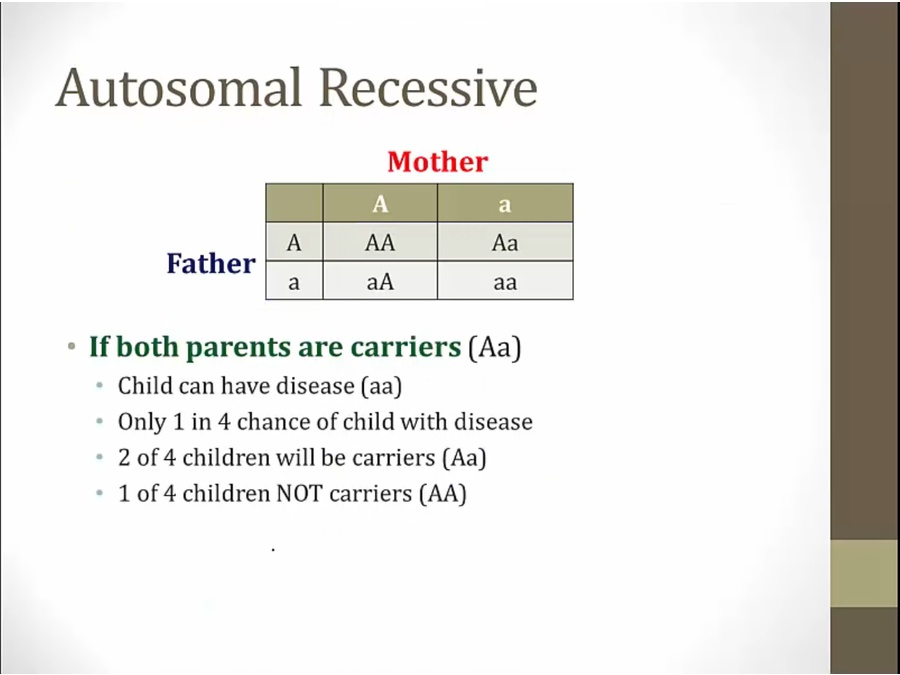 Autosomal Recessive

Mother

Father

|   | A | a |
|---|---|---|
| A | AA | Aa |
| a | aA | aa |

• If both parents are carriers (Aa)
  • Child can have disease (aa)
  • Only 1 in 4 chance of child with disease
  • 2 of 4 children will be carriers (Aa)
  • 1 of 4 children NOT carriers (AA)